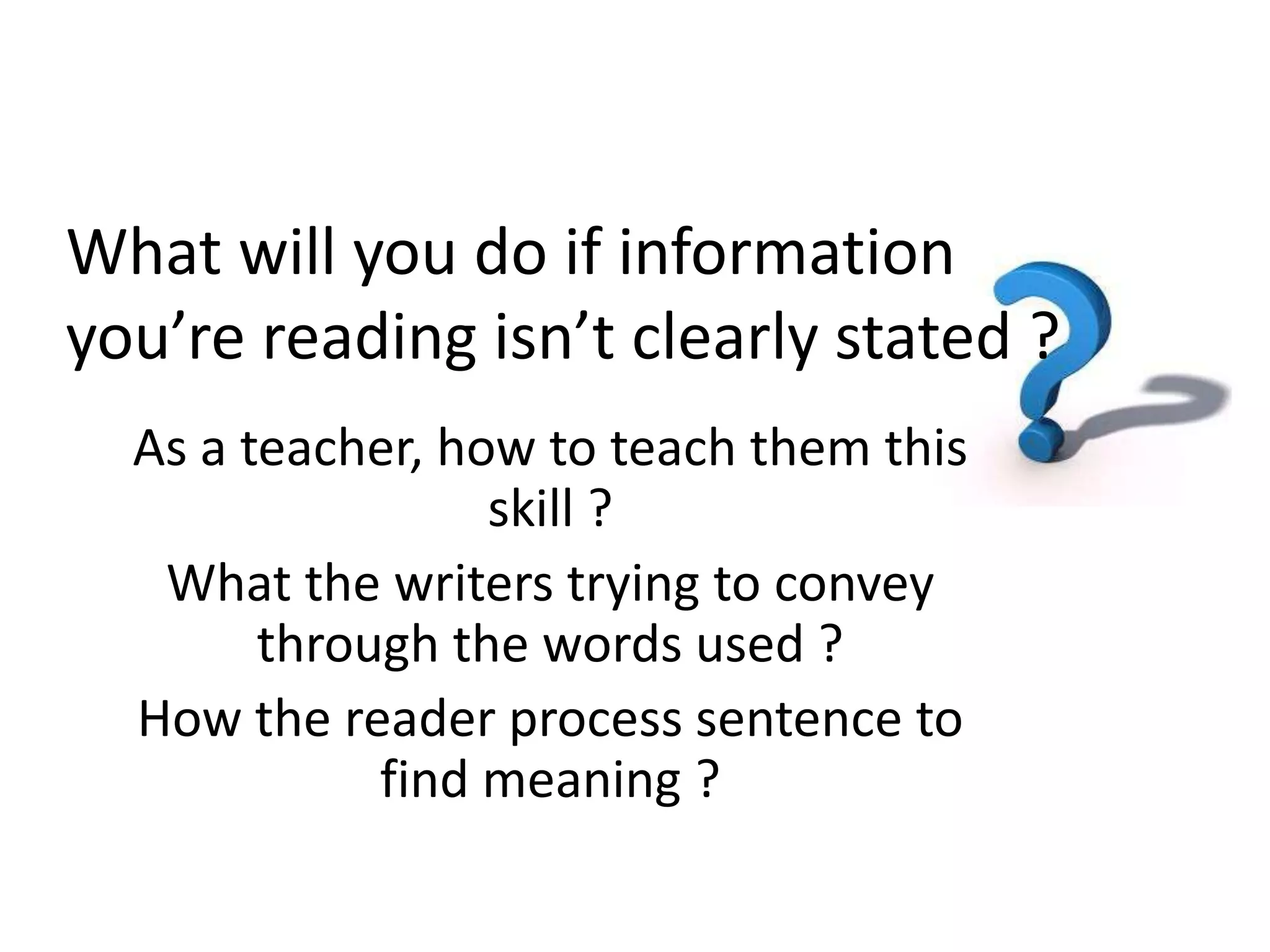 What will you do if information you’re reading isn’t clearly stated ?

As a teacher, how to teach them this skill ?

What the writers trying to convey through the words used ?

How the reader process sentence to find meaning ?